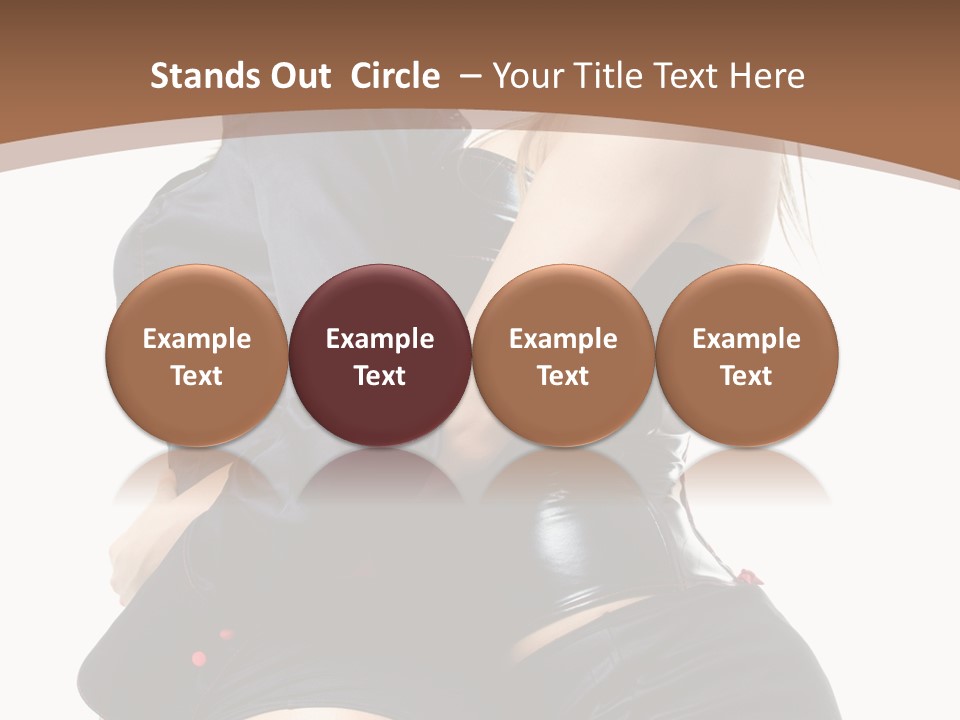 Stands Out Circle – Your Title Text Here

Example Text

Example Text

Example Text

Example Text